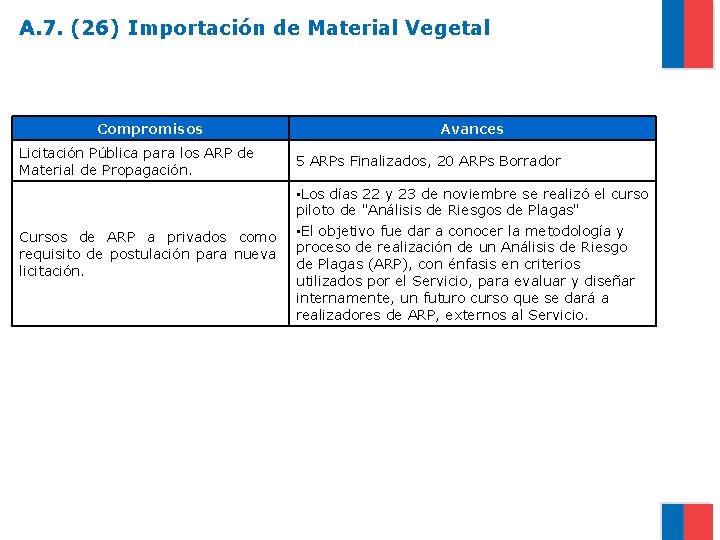 A.7. (26) Importación de Material Vegetal

| Compromisos | Avances |
|---|---|
| Licitación Pública para los ARP de Material de Propagación. | 5 ARPs Finalizados, 20 ARPs Borrador |
| Cursos de ARP a privados como requisito de postulación para nueva licitación. | ▪Los días 22 y 23 de noviembre se realizó el curso piloto de "Análisis de Riesgos de Plagas" ▪El objetivo fue dar a conocer la metodología y proceso de realización de un Análisis de Riesgo de Plagas (ARP), con énfasis en criterios utilizados por el Servicio, para evaluar y diseñar internamente, un futuro curso que se dará a realizadores de ARP, externos al Servicio. |